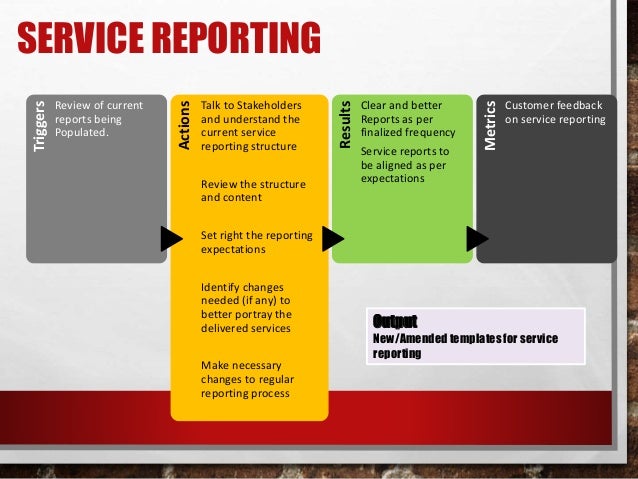 SERVICE REPORTING

Triggers

Review of current reports being Populated.

Actions

Talk to Stakeholders and understand the current service reporting structure

Review the structure and content

Set right the reporting expectations

Identify changes needed (if any) to better portray the delivered services

Make necessary changes to regular reporting process

Results

Clear and better Reports as per finalized frequency

Service reports to be aligned as per expectations

Metrics

Customer feedback on service reporting

Output
New/Amended templates for service reporting